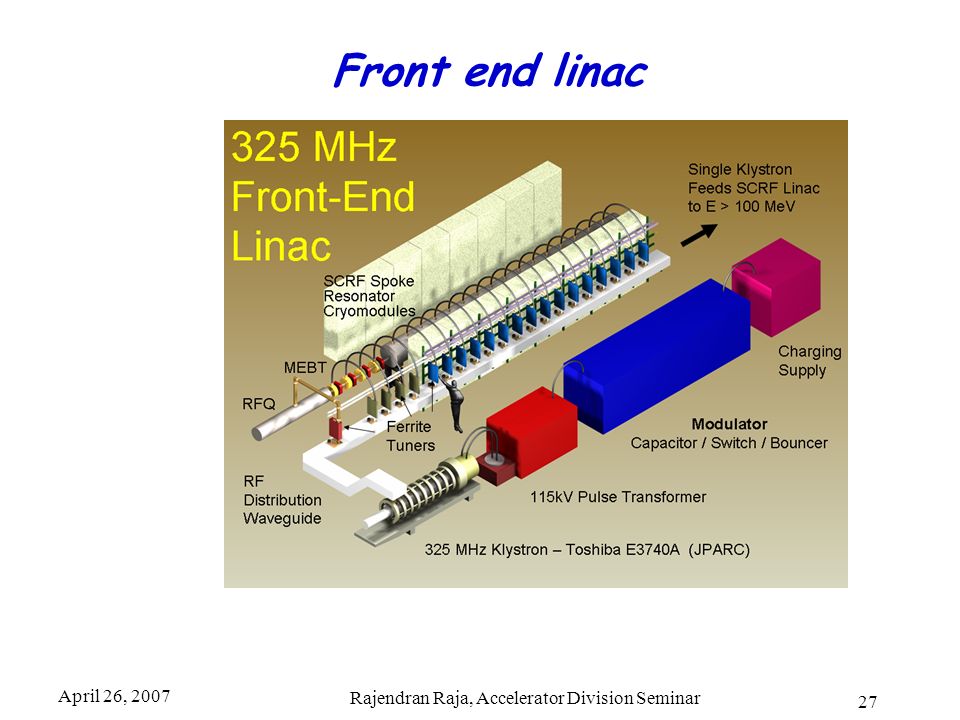 Front end linac

325 MHz Front-End Linac

Single Klystron Feeds SCRF Linac to E > 100 MeV

SCRF Spoke Resonator Cryomodules

MEBT

RFQ

Ferrite Tuners

Charging Supply

Modulator
Capacitor / Switch / Bouncer

RF Distribution Waveguide

115kV Pulse Transformer

325 MHz Klystron – Toshiba E3740A (JPARC)

April 26, 2007

Rajendran Raja, Accelerator Division Seminar

27